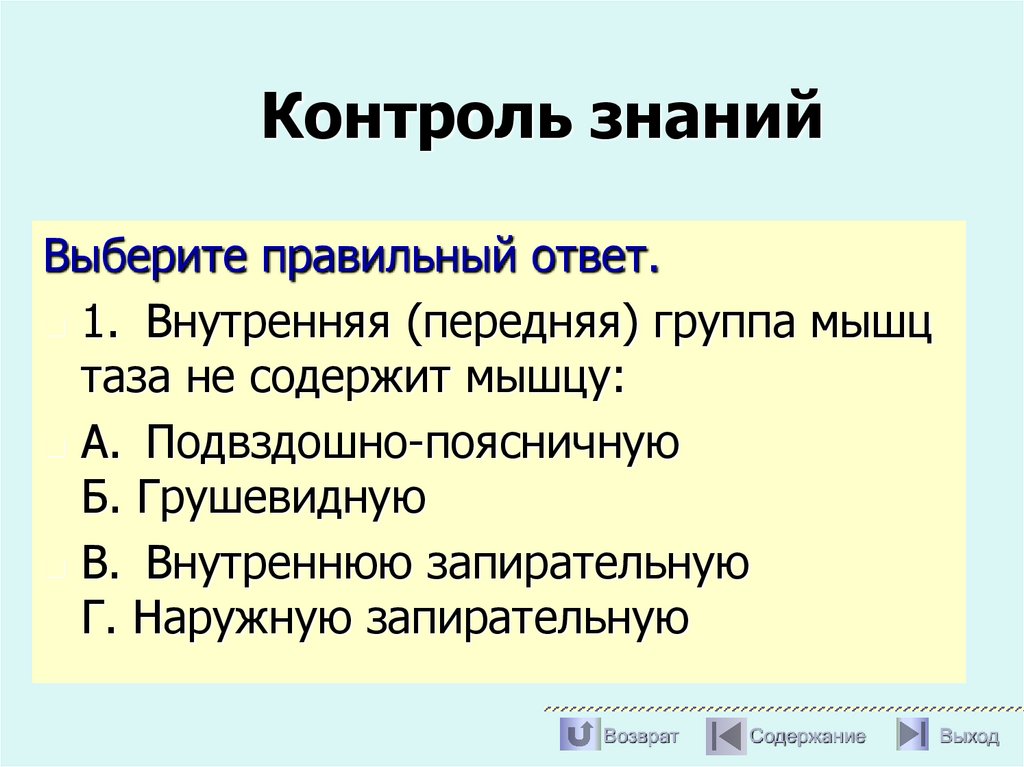 Контроль знаний

Выберите правильный ответ.

1. Внутренняя (передняя) группа мышц таза не содержит мышцу:

А. Подвздошно-поясничную
Б. Грушевидную

В. Внутреннюю запирательную
Г. Наружную запирательную

Возврат Содержание Выход